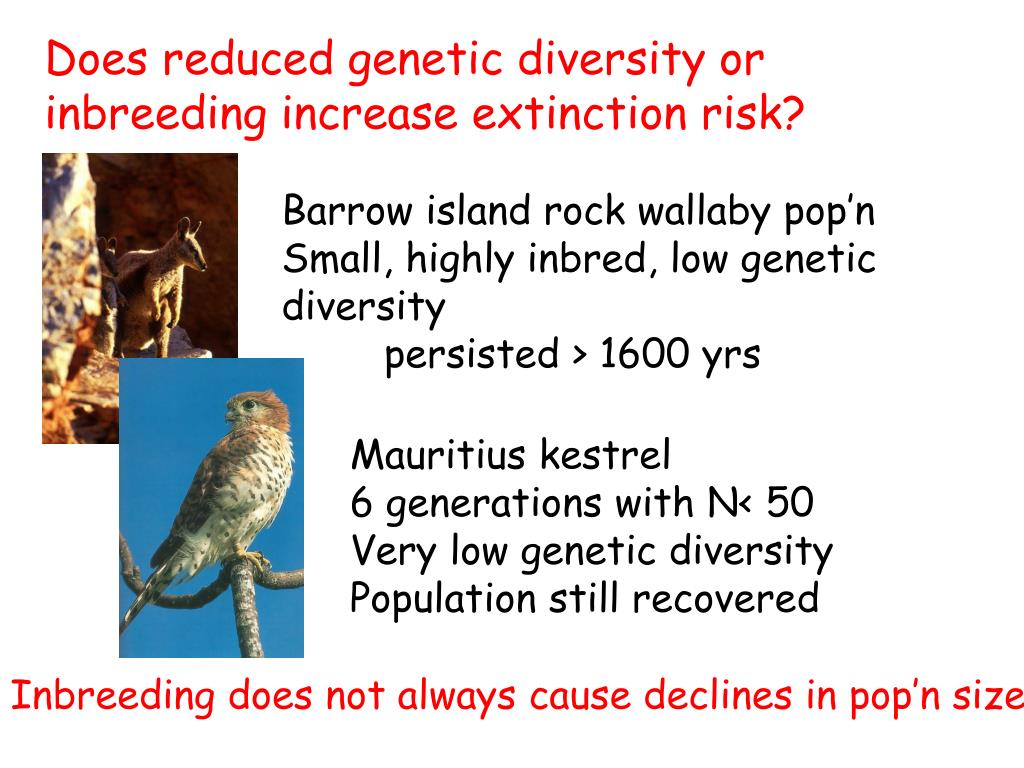 Does reduced genetic diversity or inbreeding increase extinction risk?

Barrow island rock wallaby pop’n
Small, highly inbred, low genetic diversity
persisted > 1600 yrs

Mauritius kestrel
6 generations with N< 50
Very low genetic diversity
Population still recovered

Inbreeding does not always cause declines in pop’n size